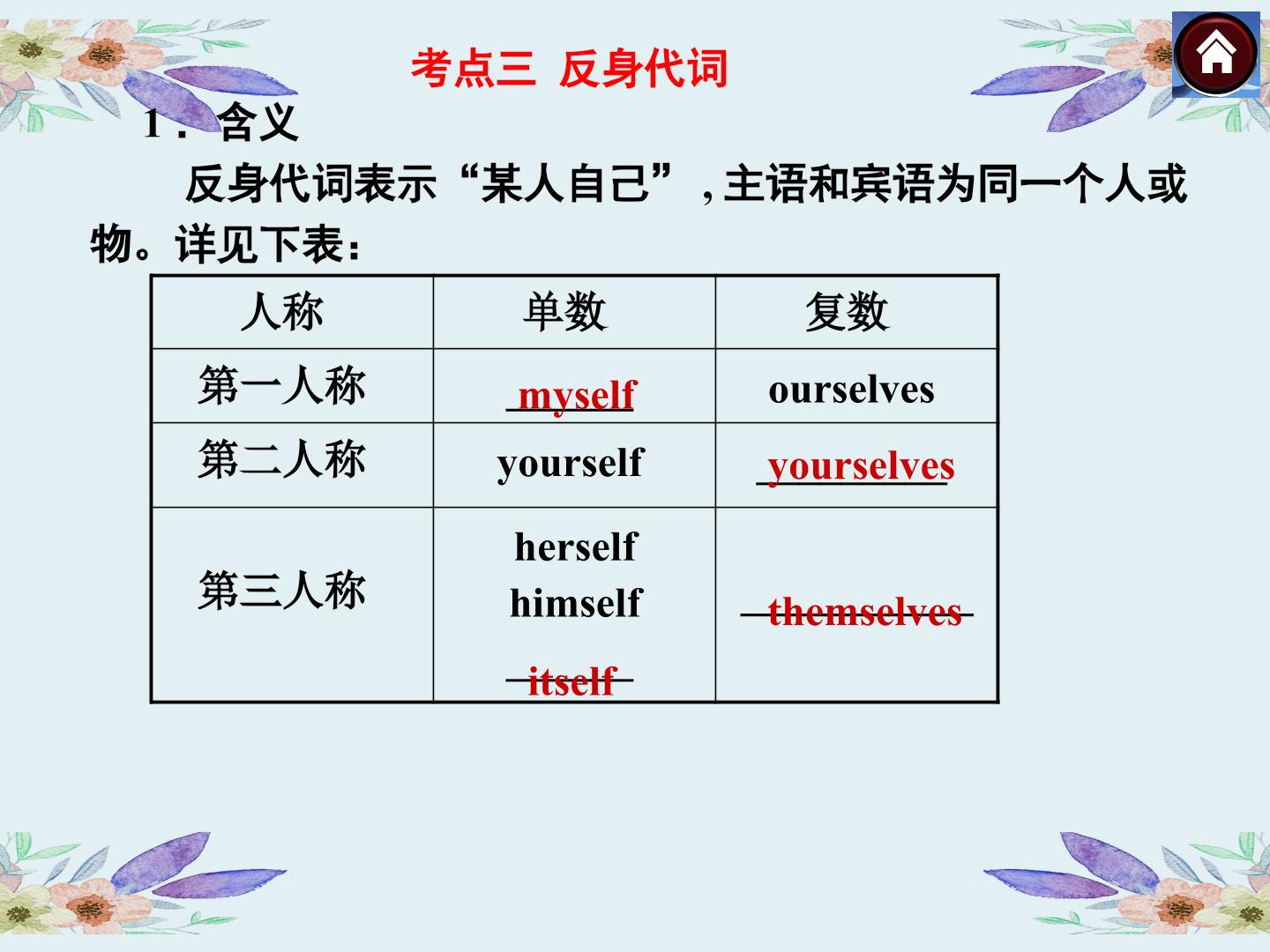 考点三 反身代词

1.含义

反身代词表示“某人自己”,主语和宾语为同一个人或物。详见下表:

| 人称 | 单数 | 复数 |
|---|---|---|
| 第一人称 | myself | ourselves |
| 第二人称 | yourself | yourselves |
| 第三人称 | herself himself itself | themselves |